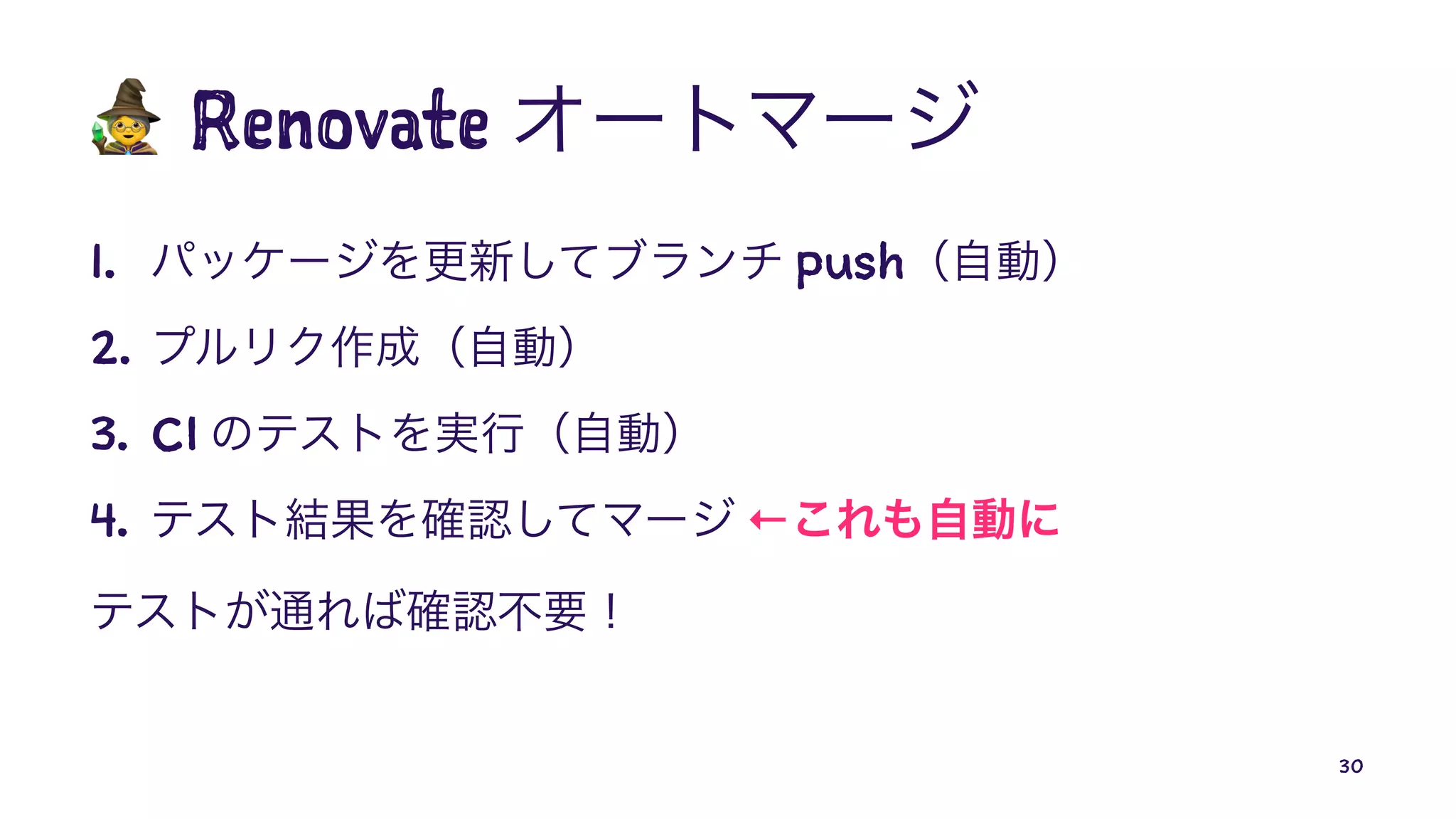 🧙 Renovate オートマージ

1. パッケージを更新してブランチ push（自動）
2. プルリク作成（自動）
3. CI のテストを実行（自動）
4. テスト結果を確認してマージ ←これも自動に

テストが通れば確認不要！

30